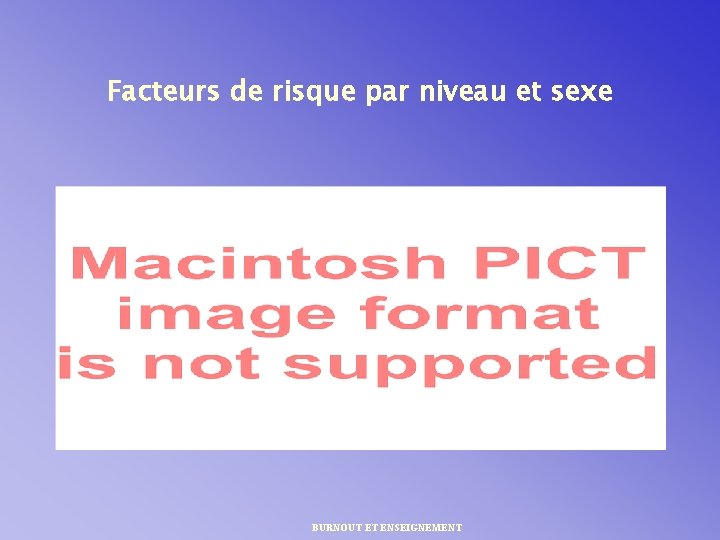 Facteurs de risque par niveau et sexe

Macintosh PICT
image format
is not supported

BURNOUT ET ENSEIGNEMENT